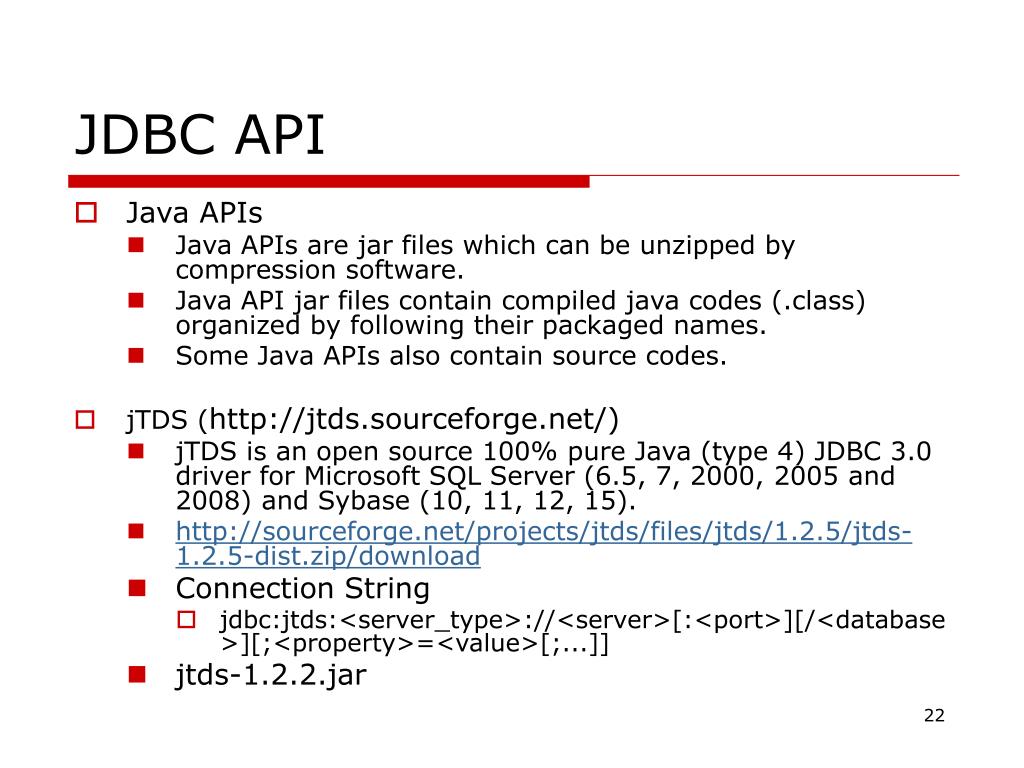 JDBC API

Java APIs

Java APIs are jar files which can be unzipped by compression software.

Java API jar files contain compiled java codes (.class) organized by following their packaged names.

Some Java APIs also contain source codes.

jTDS (http://jtds.sourceforge.net/)

jTDS is an open source 100% pure Java (type 4) JDBC 3.0 driver for Microsoft SQL Server (6.5, 7, 2000, 2005 and 2008) and Sybase (10, 11, 12, 15).

http://sourceforge.net/projects/jtds/files/jtds/1.2.5/jtds-1.2.5-dist.zip/download

Connection String

jdbc:jtds:<server_type>://<server>[:<port>][/<database>][;<property>=<value>[;...]]

jtds-1.2.2.jar

22